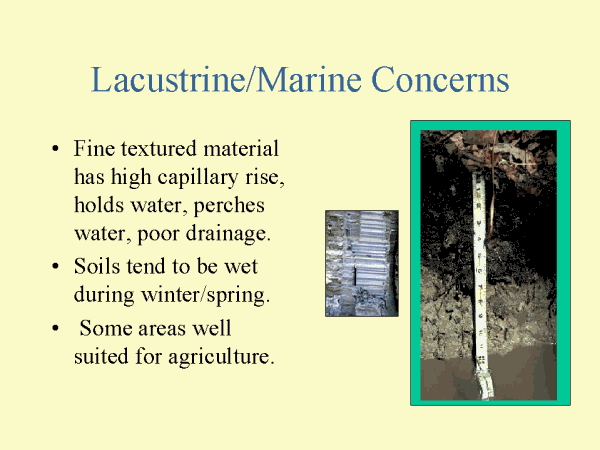 Lacustrine/Marine Concerns

• Fine textured material has high capillary rise, holds water, perches water, poor drainage.

• Soils tend to be wet during winter/spring.

• Some areas well suited for agriculture.